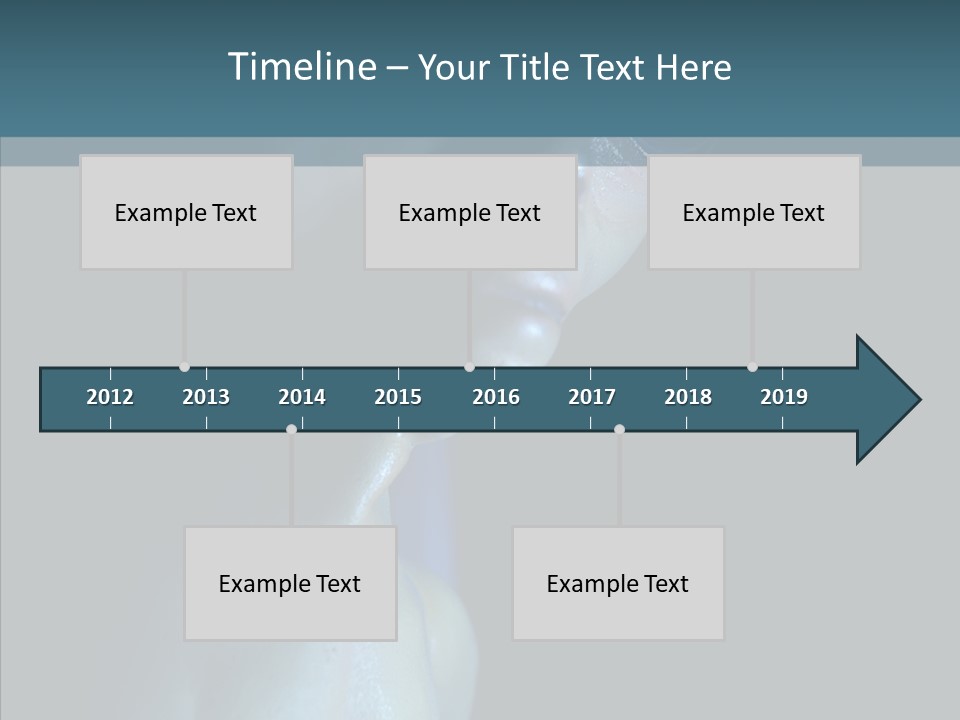 Timeline – Your Title Text Here

Example Text

Example Text

Example Text

2012 2013 2014 2015 2016 2017 2018 2019

Example Text

Example Text